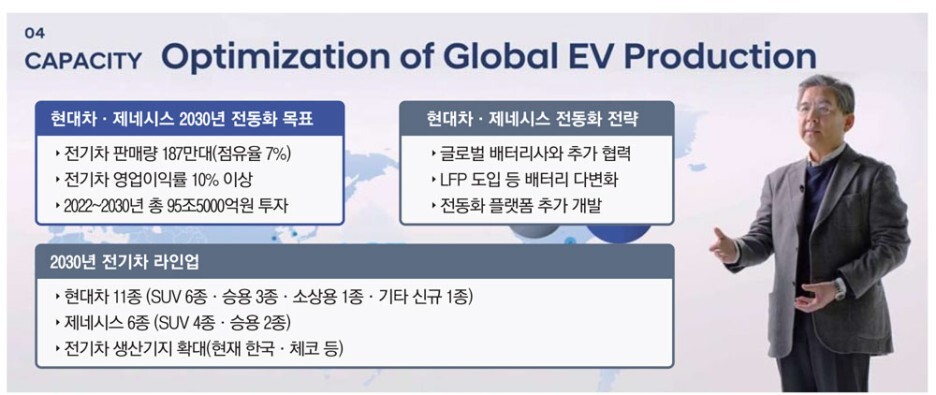 04
CAPACITY Optimization of Global EV Production

현대차 · 제네시스 2030년 전동화 목표
‣ 전기차 판매량 187만대(점유율 7%)
‣ 전기차 영업이익률 10% 이상
‣ 2022~2030년 총 95조5000억원 투자

현대차 · 제네시스 전동화 전략
‣ 글로벌 배터리사와 추가 협력
‣ LFP 도입 등 배터리 다변화
‣ 전동화 플랫폼 추가 개발

2030년 전기차 라인업
‣ 현대차 11종 (SUV 6종 · 승용 3종 · 소상용 1종 · 기타 신규 1종)
‣ 제네시스 6종 (SUV 4종 · 승용 2종)
‣ 전기차 생산기지 확대(현재 한국 · 체코 등)